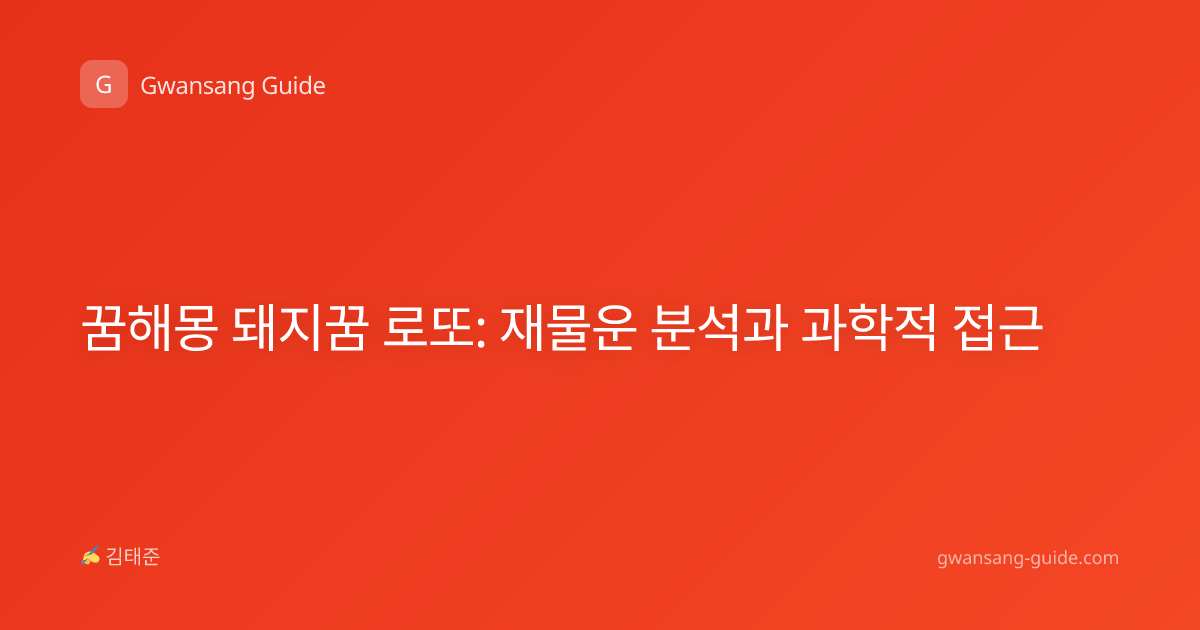 G Gwansang Guide

꿈해몽 돼지꿈 로또: 재물운 분석과 과학적 접근

✍ 김태준

gwansang-guide.com